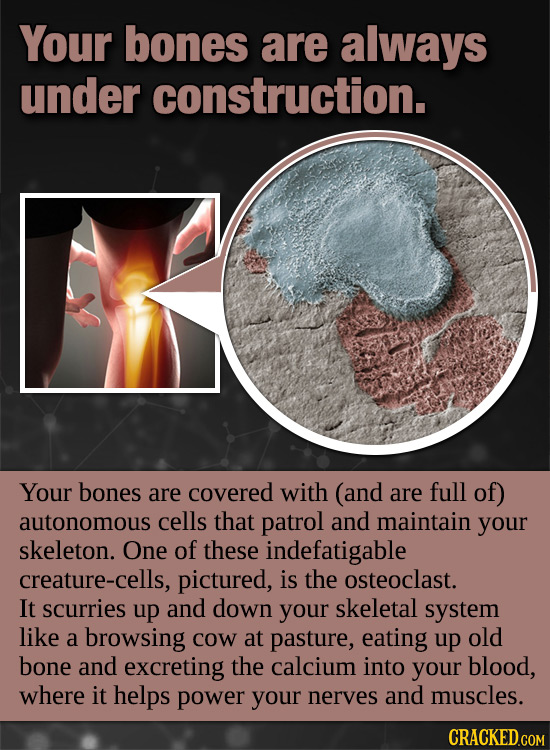 Your bones are always under construction.

Your bones are covered with (and are full of) autonomous cells that patrol and maintain your skeleton. One of these indefatigable creature-cells, pictured, is the osteoclast. It scurries up and down your skeletal system like a browsing cow at pasture, eating up old bone and excreting the calcium into your blood, where it helps power your nerves and muscles.

CRACKED.COM